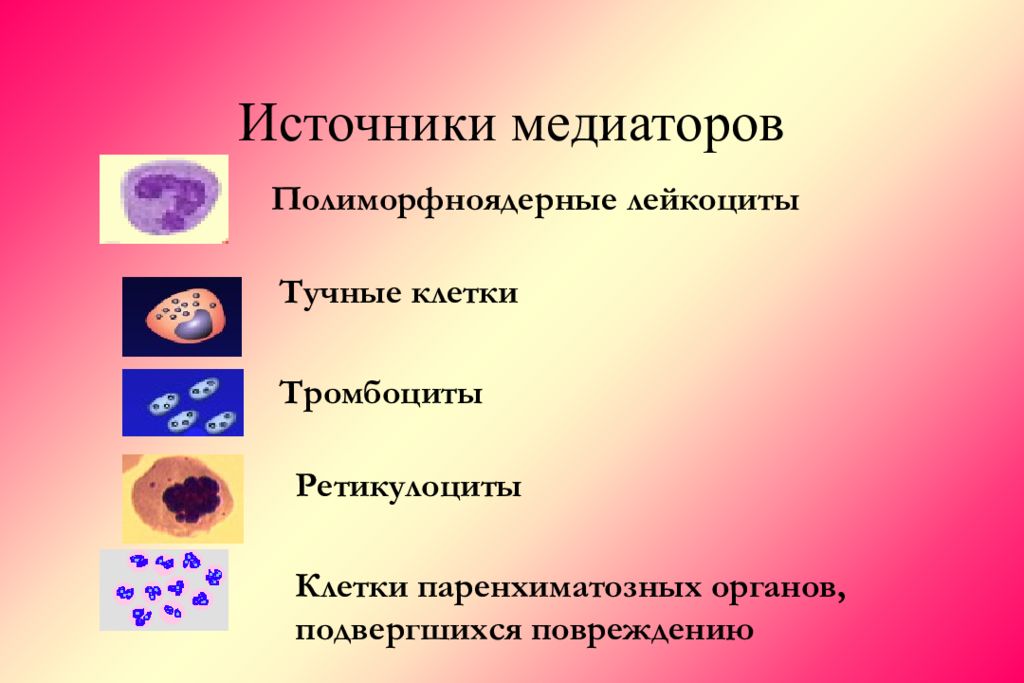 Источники медиаторов

Полиморфноядерные лейкоциты

Тучные клетки

Тромбоциты

Ретикулоциты

Клетки паренхиматозных органов, подвергшихся повреждению